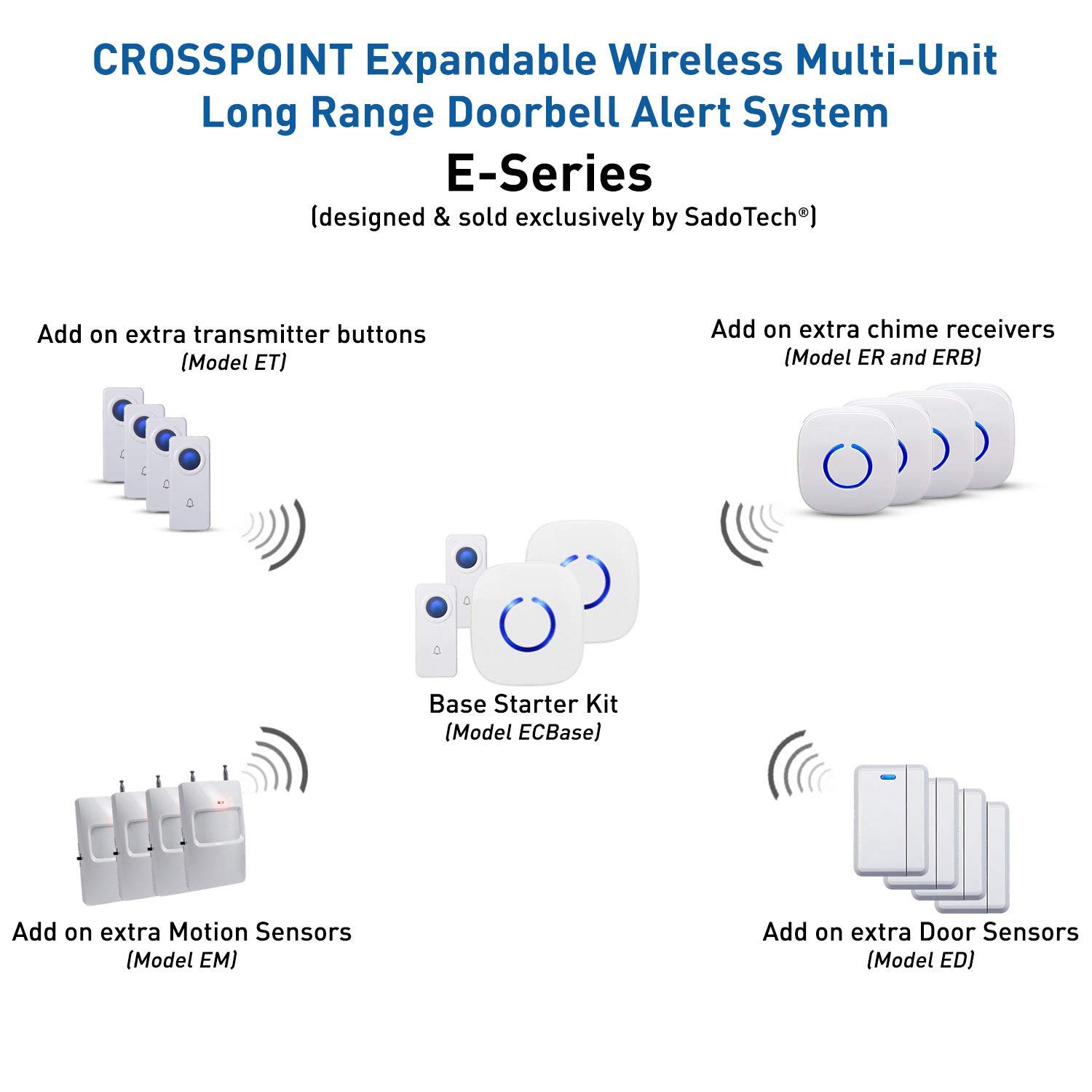 CROSSPOINT Expandable Wireless Multi-Unit Long Range Doorbell Alert System

E-Series

(designed & sold exclusively by SadoTech®)

Add on extra transmitter buttons
(Model ET)

Add on extra chime receivers
(Model ER and ERB)

Base Starter Kit
(Model ECBase)

Add on extra Motion Sensors
(Model EM)

Add on extra Door Sensors
(Model ED)